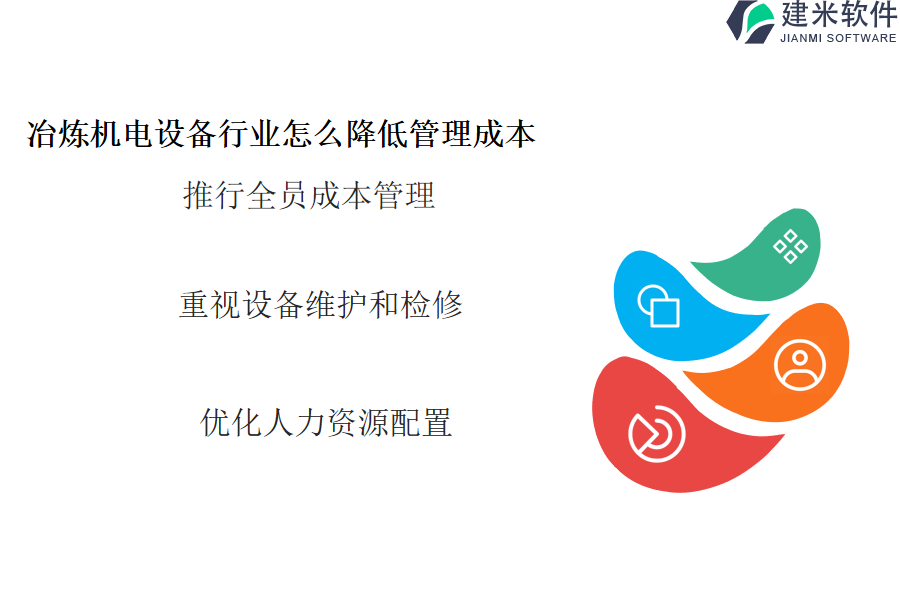 建米软件
JIANMI SOFTWARE

冶炼机电设备行业怎么降低管理成本

推行全员成本管理

重视设备维护和检修

优化人力资源配置